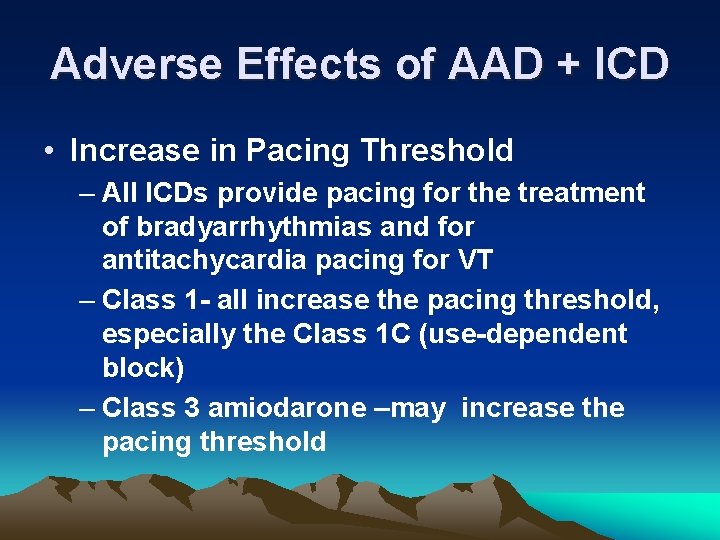 Adverse Effects of AAD + ICD

• Increase in Pacing Threshold

– All ICDs provide pacing for the treatment of bradyarrhythmias and for antitachycardia pacing for VT

– Class 1- all increase the pacing threshold, especially the Class 1C (use-dependent block)

– Class 3 amiodarone –may increase the pacing threshold